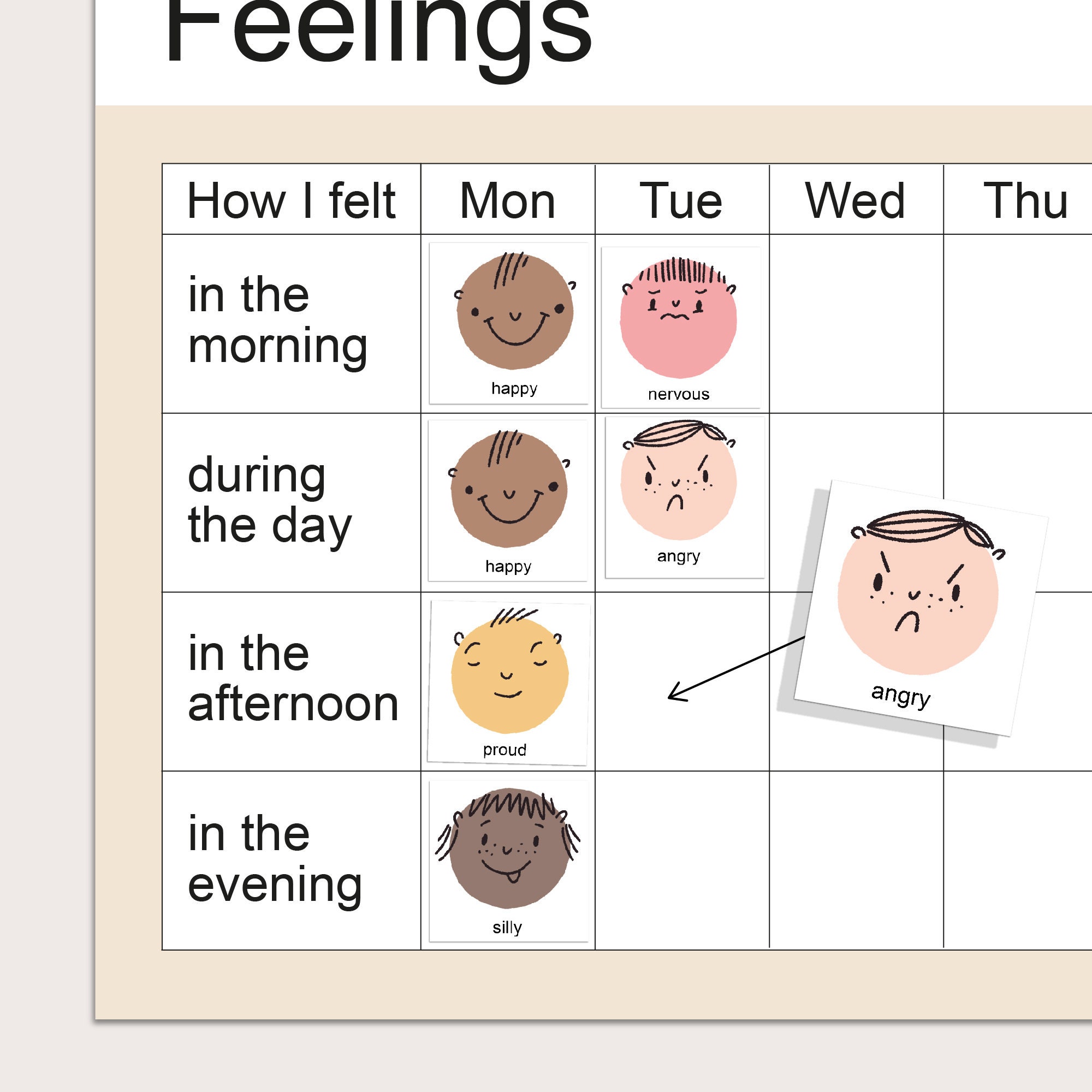 Feelings

| How I felt | Mon | Tue | Wed | Thu |
|---|---|---|---|---|
| in the morning | happy | nervous | | |
| during the day | happy | angry | | |
| in the afternoon | proud | | | |
| in the evening | silly | | | |

angry